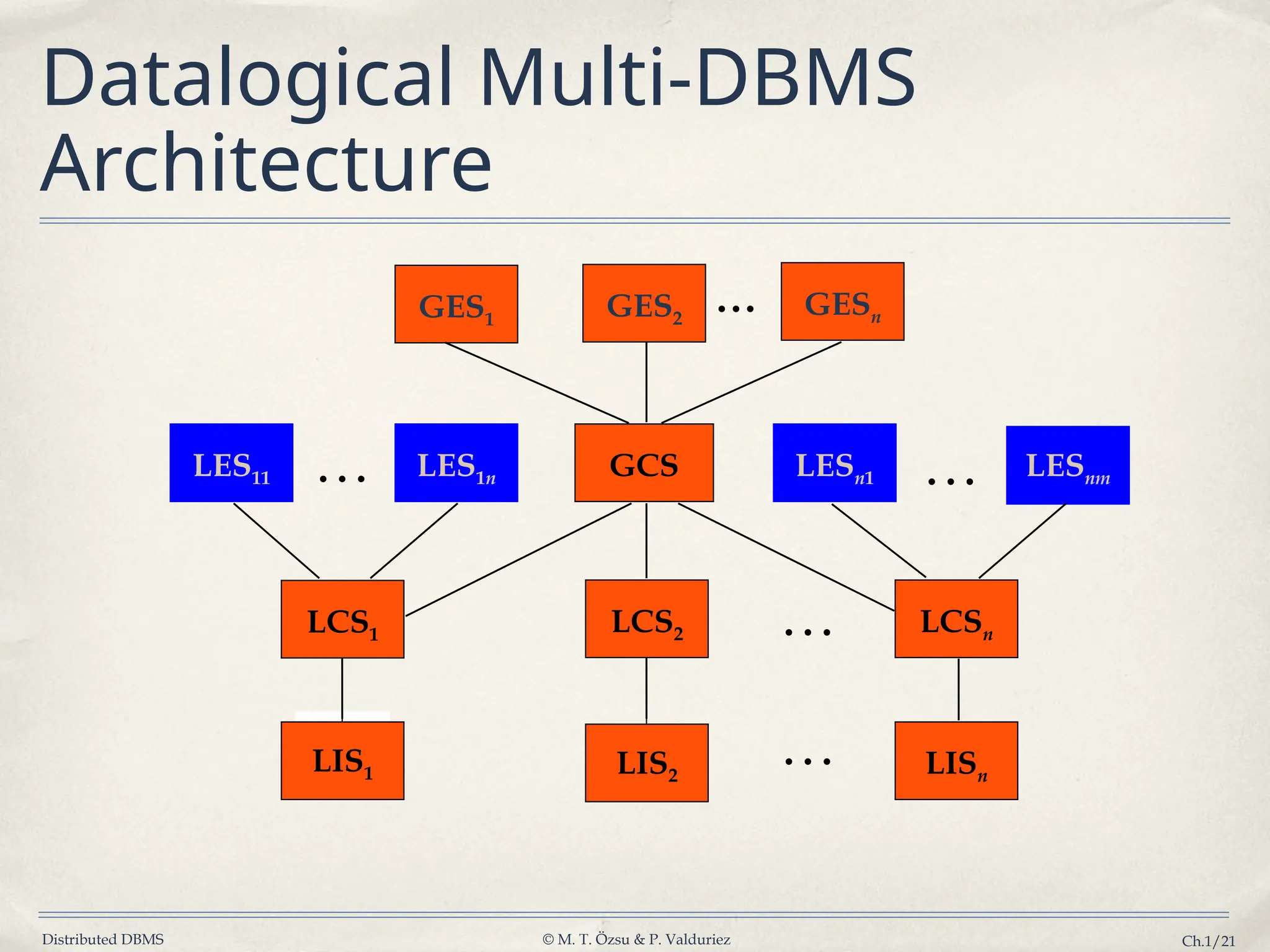 Datalogical Multi-DBMS Architecture

$GES_1$ $GES_2$ … $GES_n$

$LES_{11}$ … $LES_{1n}$ GCS $LES_{n1}$ … $LES_{nm}$

$LCS_1$ $LCS_2$ … $LCS_n$

$LIS_1$ $LIS_2$ … $LIS_n$

Distributed DBMS © M. T. Özsu & P. Valduriez Ch.1/21